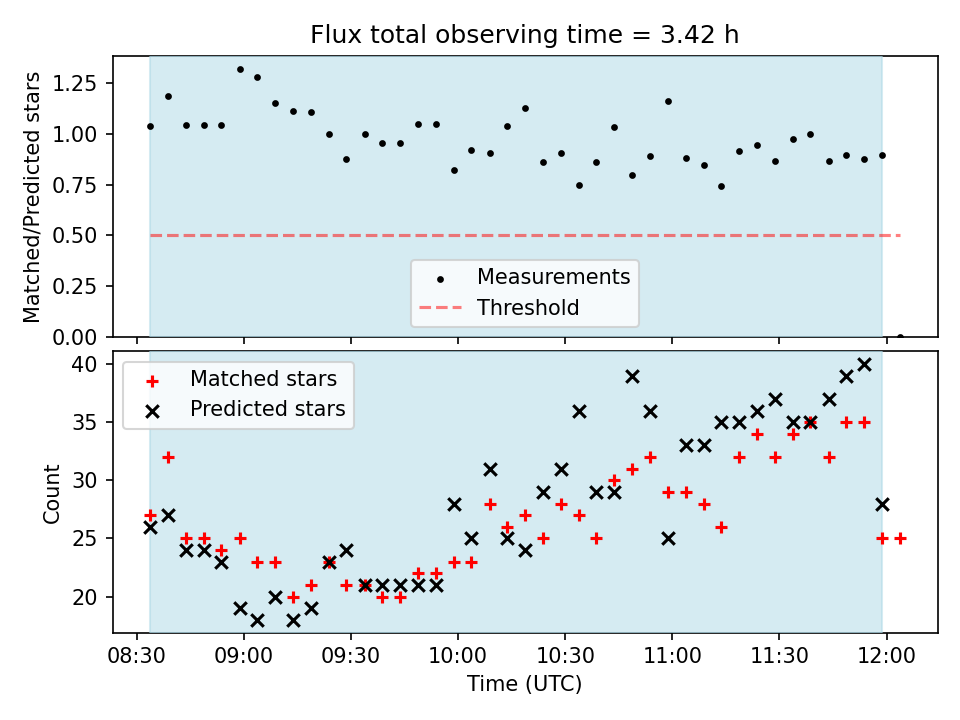 Flux total observing time = 3.42 h

Matched/Predicted stars

1.25
1.00
0.75
0.50
0.25
0.00

Measurements
Threshold

Matched stars
Predicted stars

Count

40
35
30
25
20

08:30 09:00 09:30 10:00 10:30 11:00 11:30 12:00

Time (UTC)